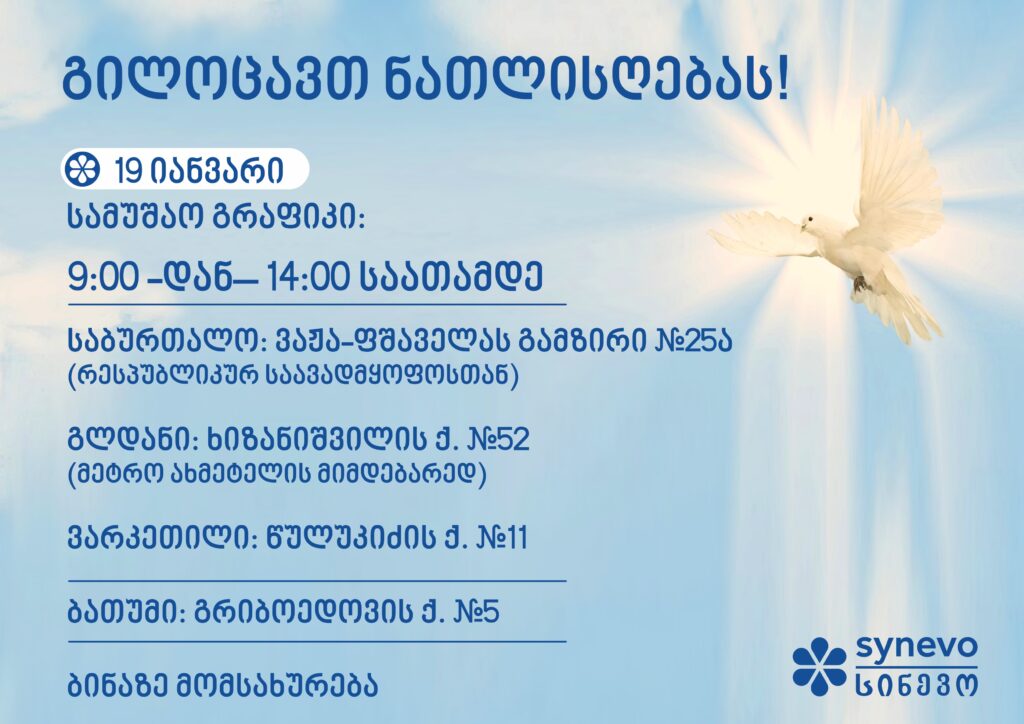 გილოცავთ ნათლისღებას!

19 იანვარი

სამუშაო გრაფიკი:

9:00 -დან– 14:00 საათამდე

საბურთალო: ვაჟა-ფშაველას გამზირი №25ა (რესპუბლიკურ საავადმყოფოსთან)

გლდანი: ხიზანიშვილის ქ. №52 (მეტრო ახმეტელის მიმდებარედ)

ვარკეთილი: წულუკიძის ქ. №11

ბათუმი: გრიბოედოვის ქ. №5

ბინაზე მომსახურება

synevo
სინევო